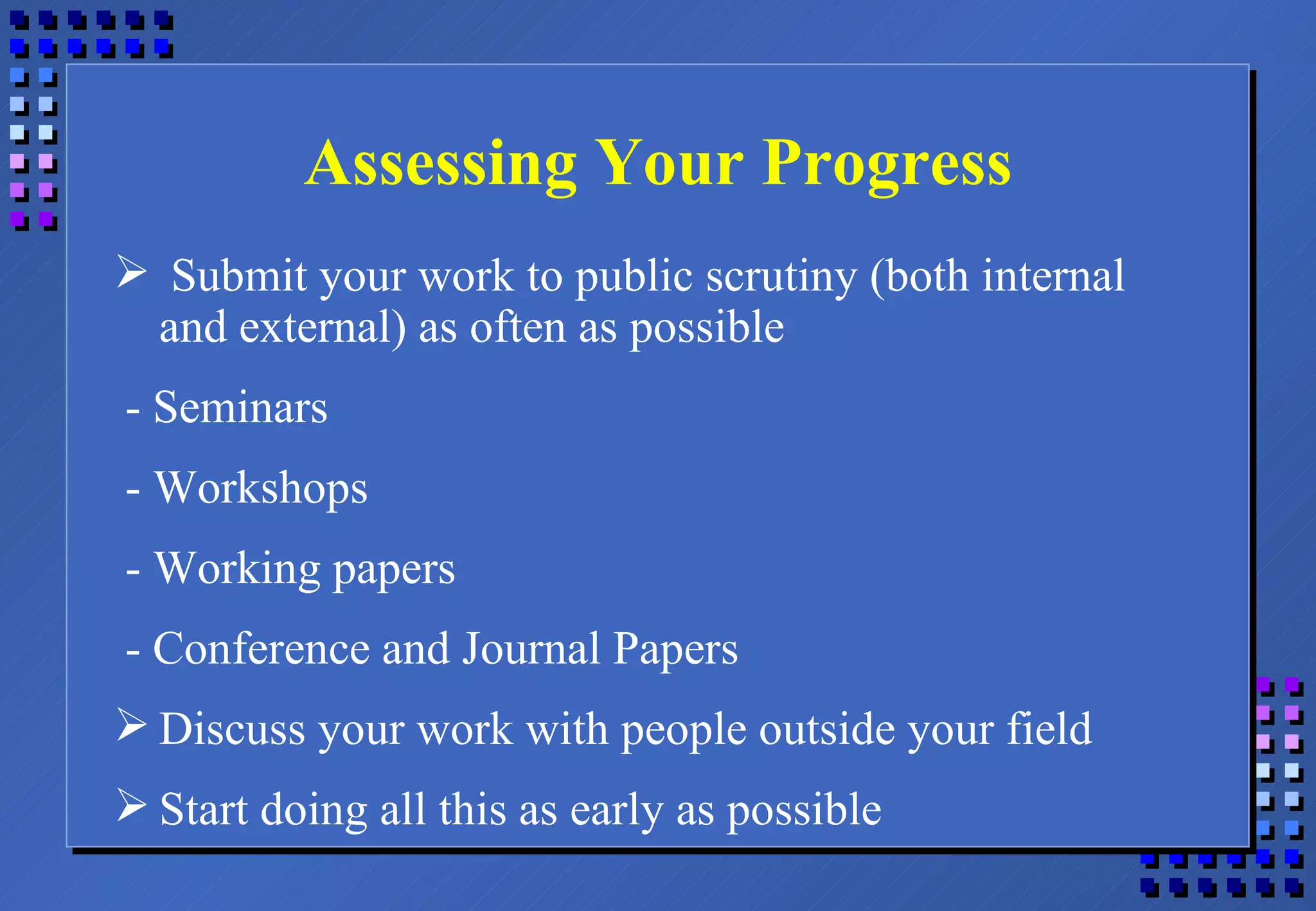 Assessing Your Progress

➢ Submit your work to public scrutiny (both internal and external) as often as possible

- Seminars

- Workshops

- Working papers

- Conference and Journal Papers

➢ Discuss your work with people outside your field

➢ Start doing all this as early as possible